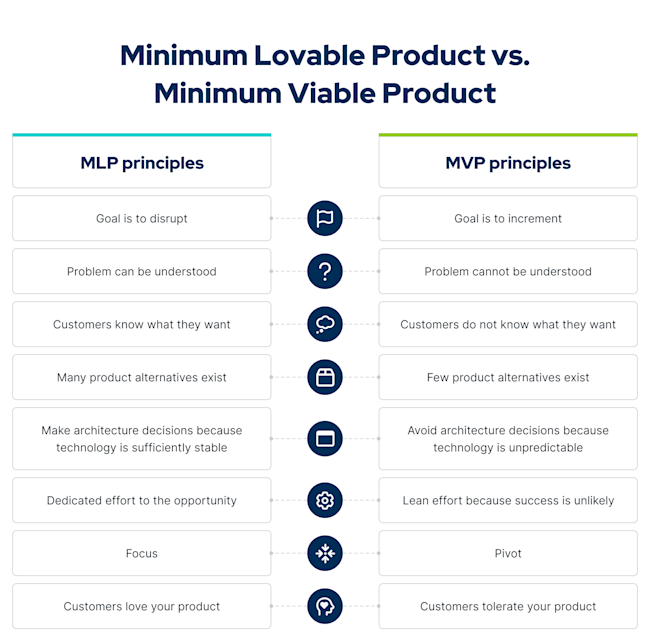 Minimum Lovable Product vs. Minimum Viable Product

| MLP principles | MVP principles |
|---|---|
| Goal is to disrupt | Goal is to increment |
| Problem can be understood | Problem cannot be understood |
| Customers know what they want | Customers do not know what they want |
| Many product alternatives exist | Few product alternatives exist |
| Make architecture decisions because technology is sufficiently stable | Avoid architecture decisions because technology is unpredictable |
| Dedicated effort to the opportunity | Lean effort because success is unlikely |
| Focus | Pivot |
| Customers love your product | Customers tolerate your product |